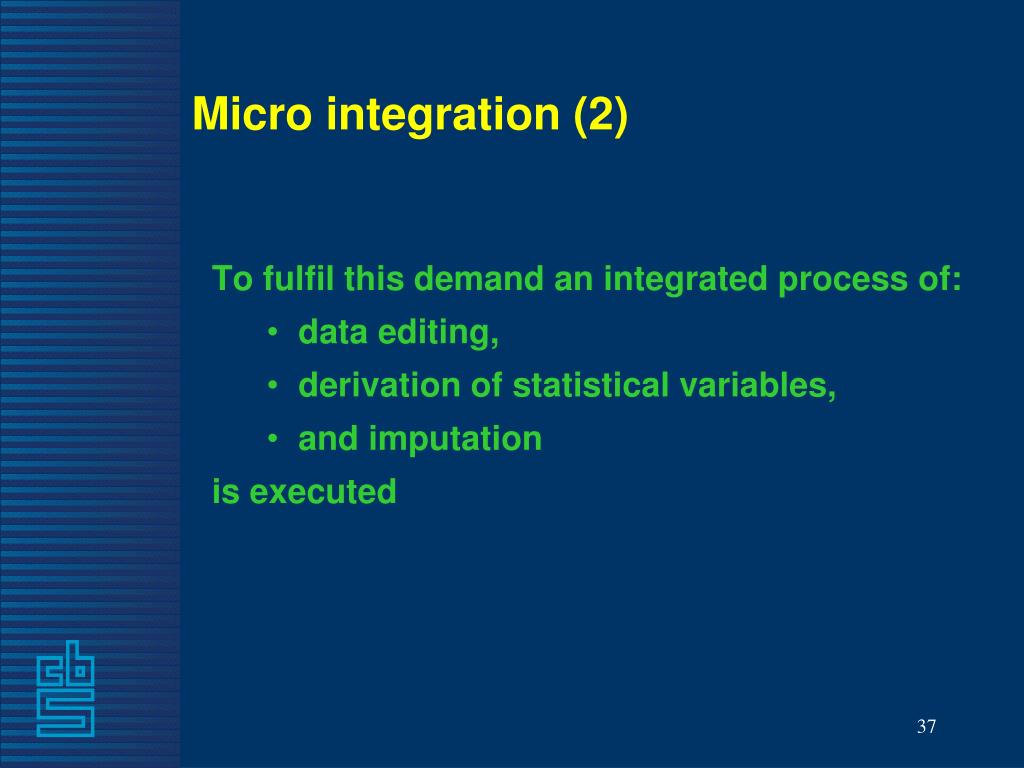 Micro integration (2)

To fulfil this demand an integrated process of:
• data editing,
• derivation of statistical variables,
• and imputation
is executed

cbs

37